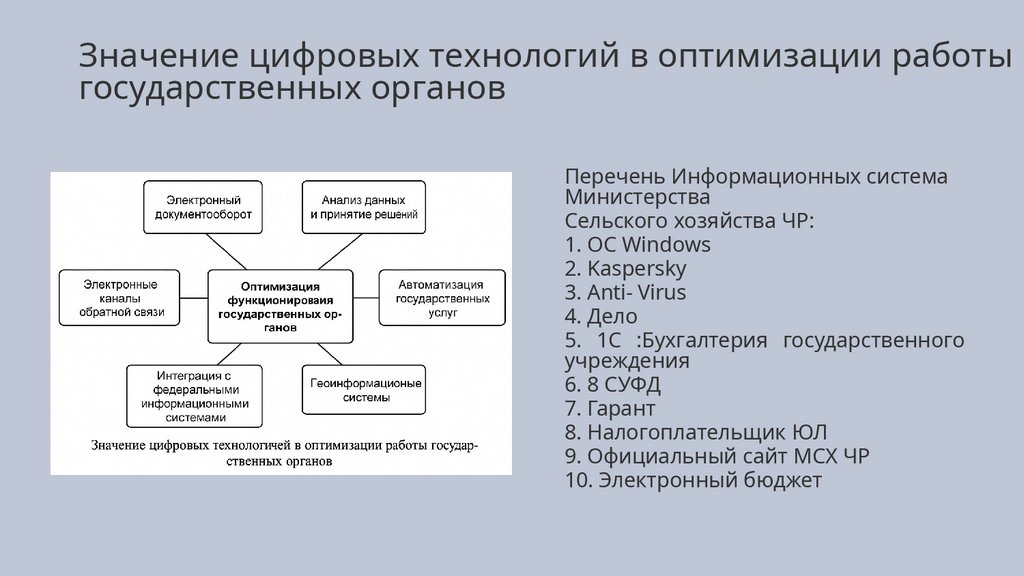 Значение цифровых технологий в оптимизации работы государственных органов

Электронный документооборот

Анализ данных и принятие решений

Электронные каналы обратной связи

Оптимизация функционирования государственных органов

Автоматизация государственных услуг

Интеграция с федеральными информационными системами

Геоинформационые системы

Значение цифровых технологичей в оптимизации работы государственных органов

Перечень Информационных система Министерства
Сельского хозяйства ЧР:
1. ОС Windows
2. Kaspersky
3. Anti- Virus
4. Дело
5. 1С :Бухгалтерия государственного учреждения
6. 8 СУФД
7. Гарант
8. Налогоплательщик ЮЛ
9. Официальный сайт МСХ ЧР
10. Электронный бюджет